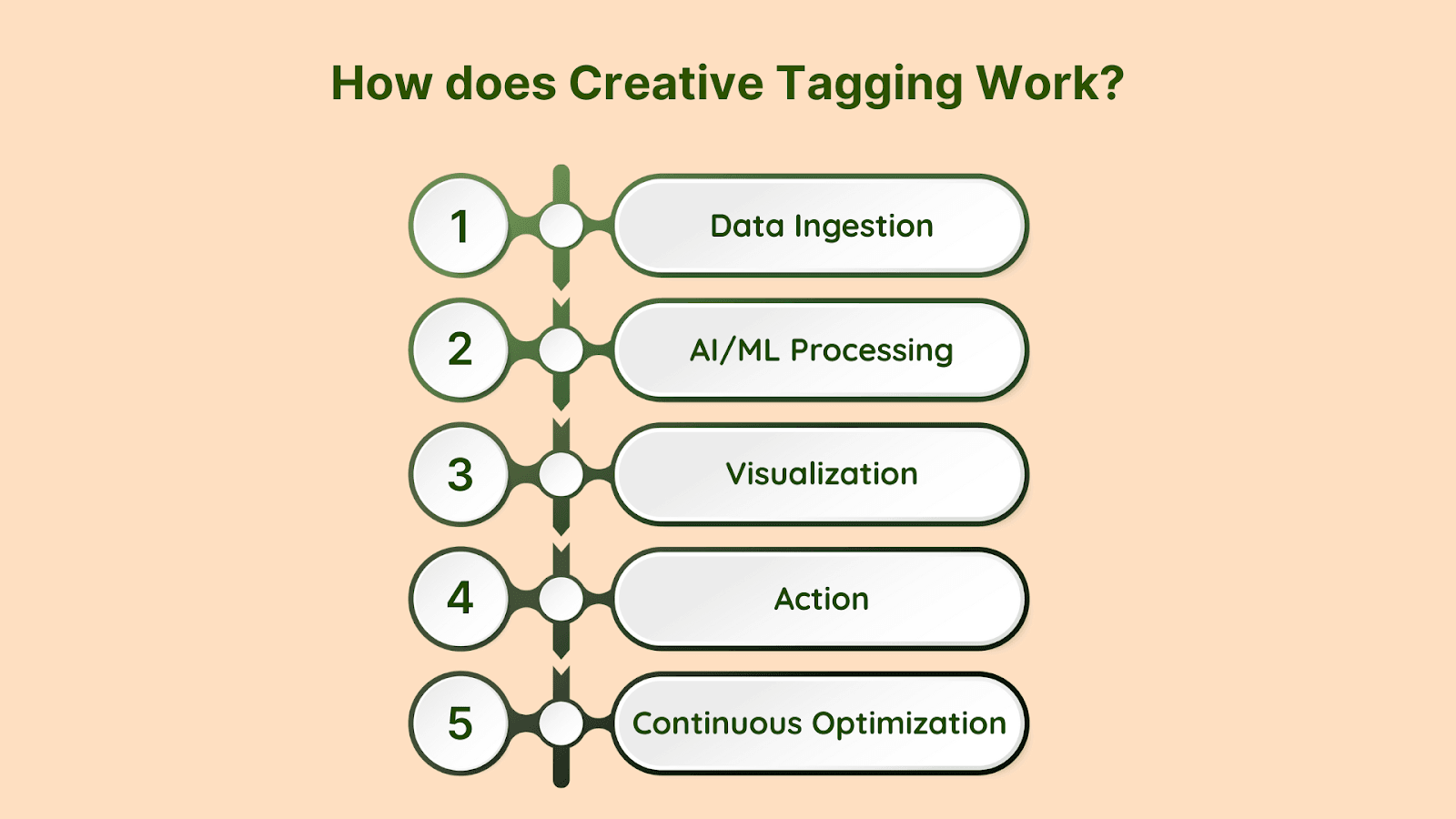 How does Creative Tagging Work?

1 Data Ingestion

2 AI/ML Processing

3 Visualization

4 Action

5 Continuous Optimization